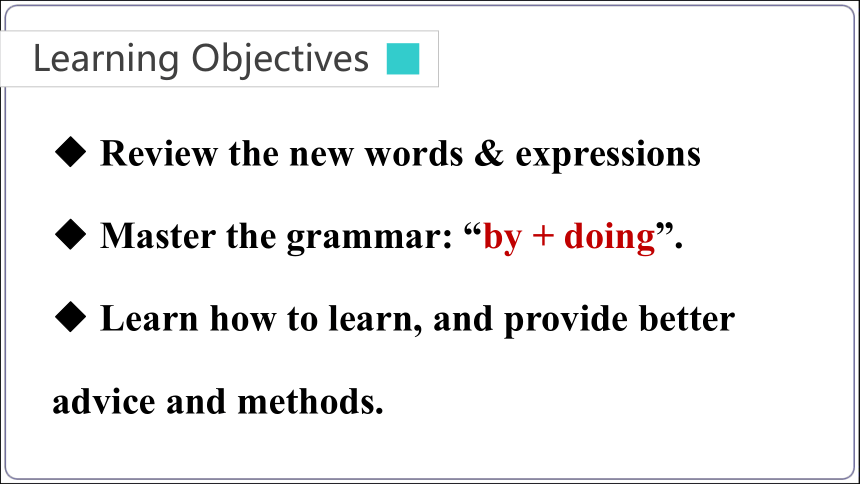 Learning Objectives

◆ Review the new words & expressions

◆ Master the grammar: “by + doing”.

◆ Learn how to learn, and provide better advice and methods.